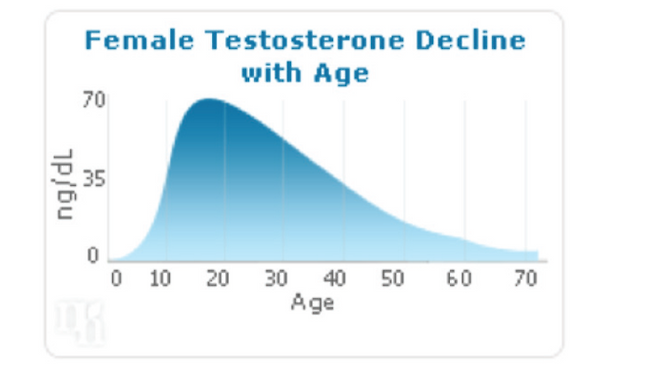 Female Testosterone Decline with Age

70
35
0
ng/dL

0 10 20 30 40 50 60 70
Age